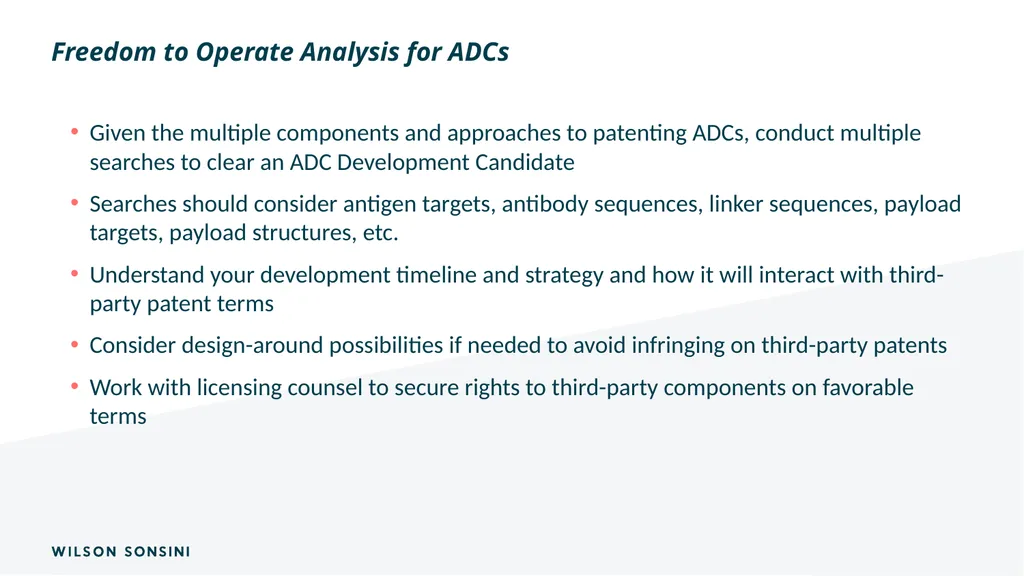 Freedom to Operate Analysis for ADCs

• Given the multiple components and approaches to patenting ADCs, conduct multiple searches to clear an ADC Development Candidate

• Searches should consider antigen targets, antibody sequences, linker sequences, payload targets, payload structures, etc.

• Understand your development timeline and strategy and how it will interact with third-party patent terms

• Consider design-around possibilities if needed to avoid infringing on third-party patents

• Work with licensing counsel to secure rights to third-party components on favorable terms

WILSON SONSINI